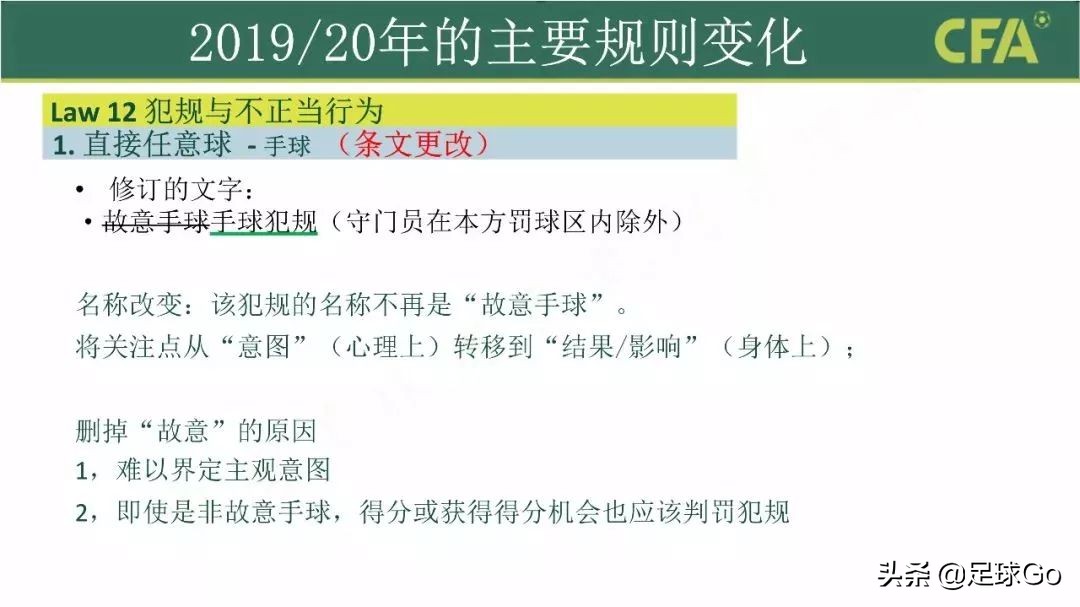 2019/20年的主要规则变化

CFA

Law 12 犯规与不正当行为
1. 直接任意球 - 手球 （条文更改）

• 修订的文字：
• ~~故意手球~~手球犯规（守门员在本方罚球区内除外）

名称改变：该犯规的名称不再是“故意手球”。
将关注点从“意图”（心理上）转移到“结果/影响”（身体上）；

删掉“故意”的原因
1，难以界定主观意图
2，即使是非故意手球，得分或获得得分机会也应该判罚犯规

头条 @足球Go